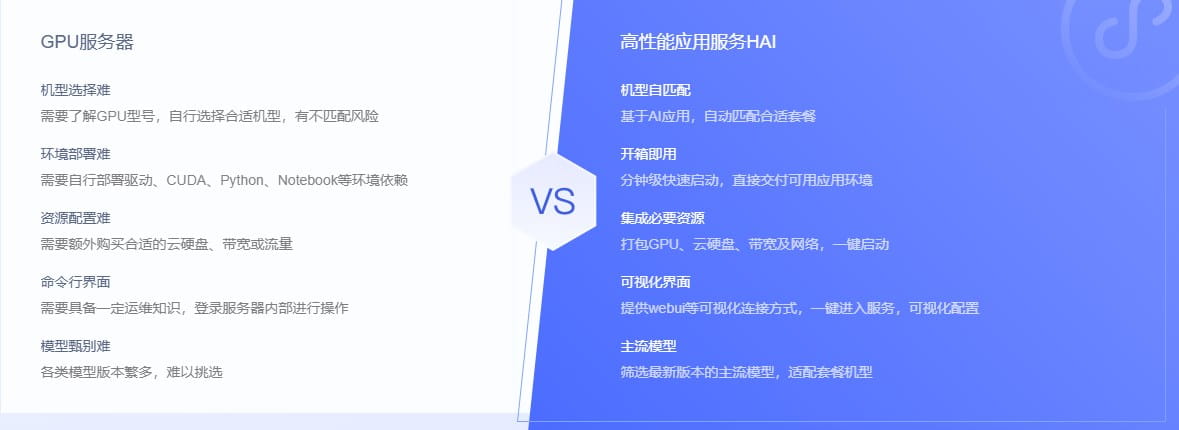 GPU服务器

机型选择难
需要了解GPU型号，自行选择合适机型，有不匹配风险

环境部署难
需要自行部署驱动、CUDA、Python、Notebook等环境依赖

资源配置难
需要额外购买合适的云硬盘、带宽或流量

命令行界面
需要具备一定运维知识，登录服务器内部进行操作

模型甄别难
各类模型版本繁多，难以挑选

VS

高性能应用服务HAI

机型自匹配
基于AI应用，自动匹配合适套餐

开箱即用
分钟级快速启动，直接交付可用应用环境

集成必要资源
打包GPU、云硬盘、带宽及网络，一键启动

可视化界面
提供webui等可视化连接方式，一键进入服务，可视化配置

主流模型
筛选最新版本的主流模型，适配套餐机型